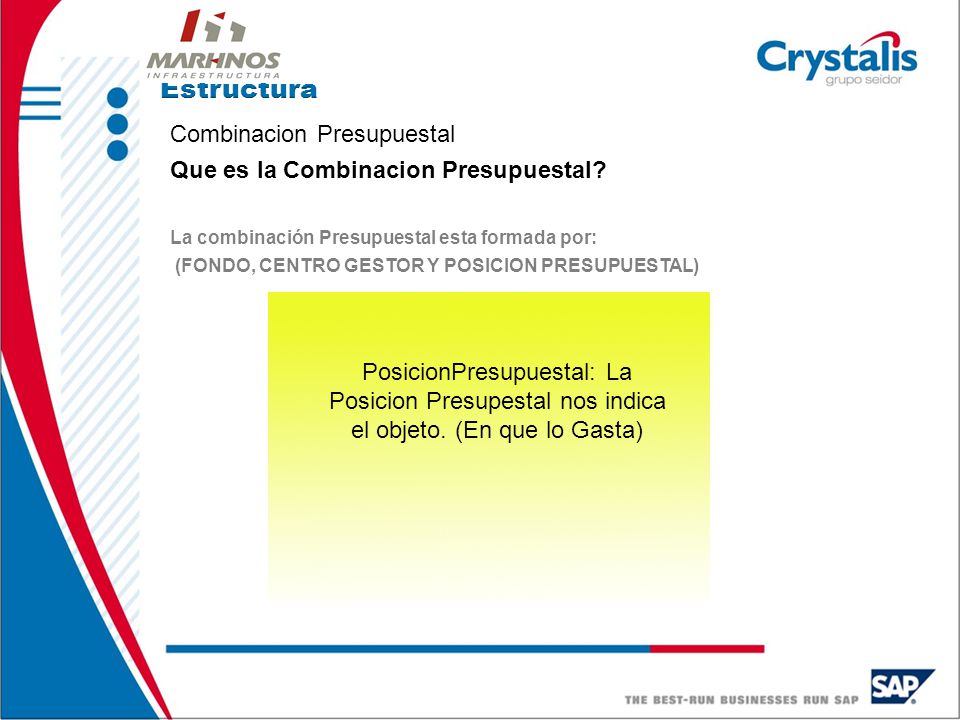 MARHNOS
INFRAESTRUCTURA

Crystalis
grupo seidor

Estructura

Combinacion Presupuestal

Que es la Combinacion Presupuestal?

La combinación Presupuestal esta formada por:
(FONDO, CENTRO GESTOR Y POSICION PRESUPUESTAL)

PosicionPresupuestal: La Posicion Presupestal nos indica el objeto. (En que lo Gasta)

THE BEST-RUN BUSINESSES RUN SAP

SAP